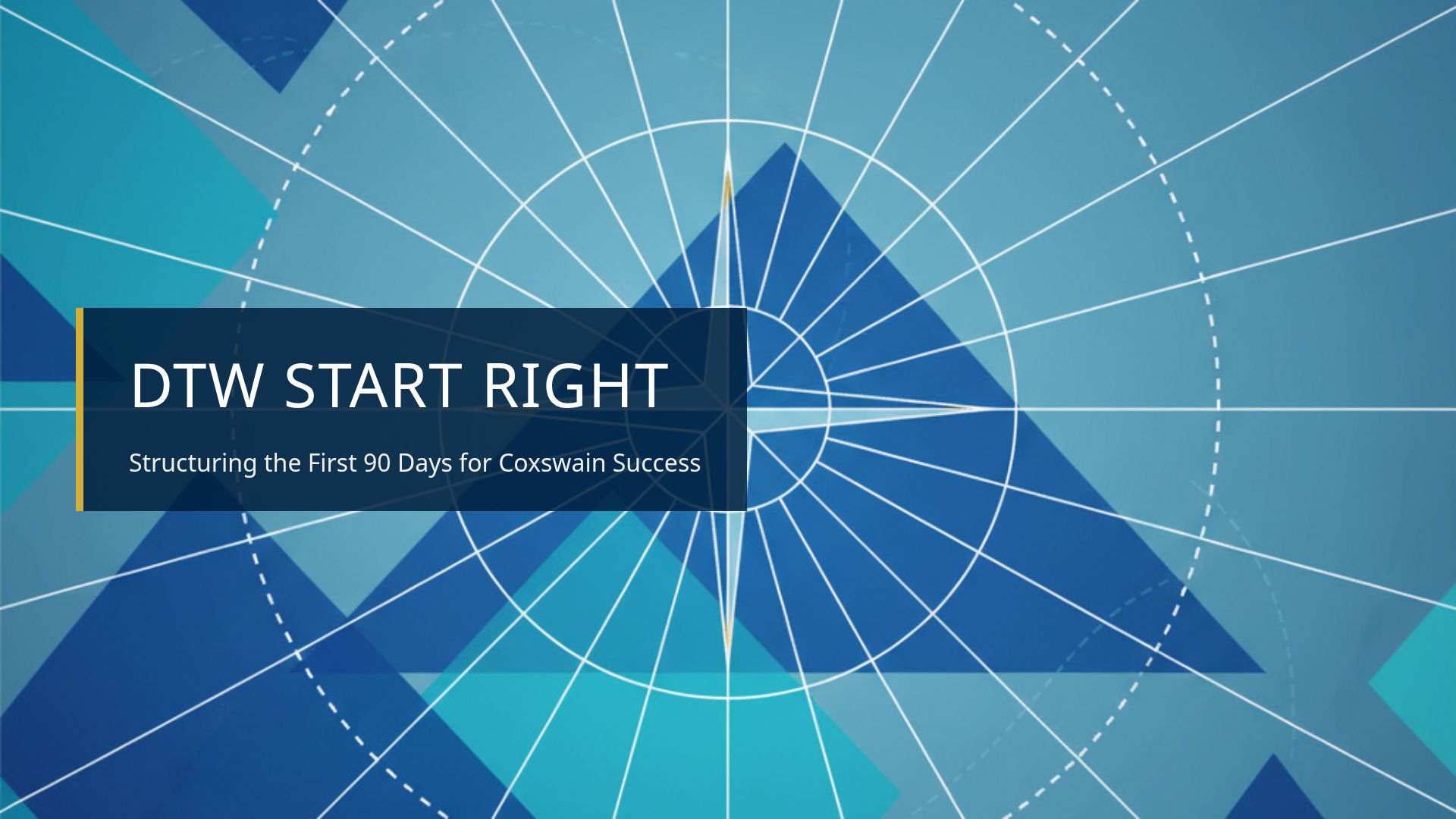 DTW START RIGHT

Structuring the First 90 Days for Coxswain Success